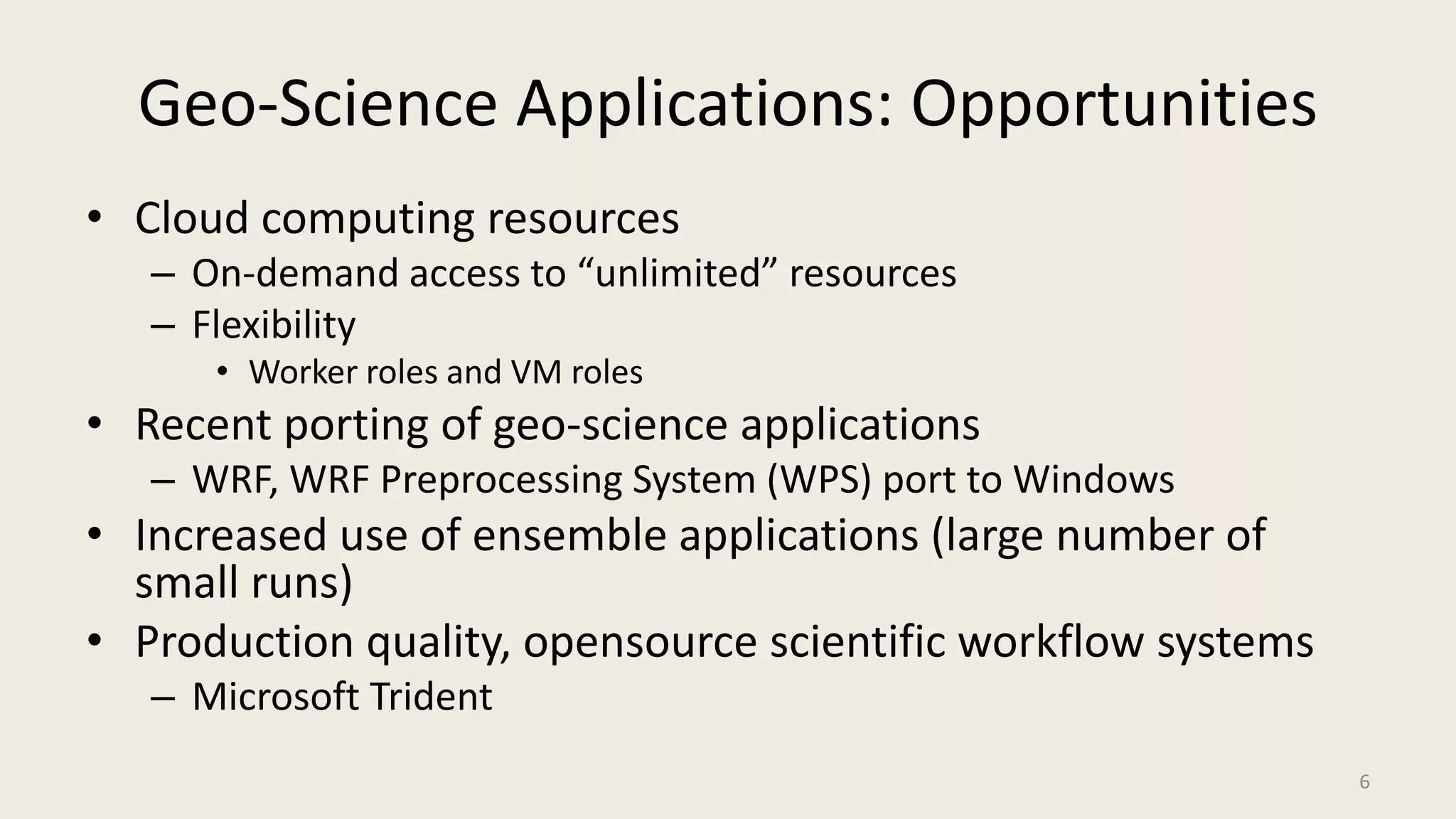 Geo-Science Applications: Opportunities

• Cloud computing resources
– On-demand access to “unlimited” resources
– Flexibility
• Worker roles and VM roles
• Recent porting of geo-science applications
– WRF, WRF Preprocessing System (WPS) port to Windows
• Increased use of ensemble applications (large number of small runs)
• Production quality, opensource scientific workflow systems
– Microsoft Trident

6